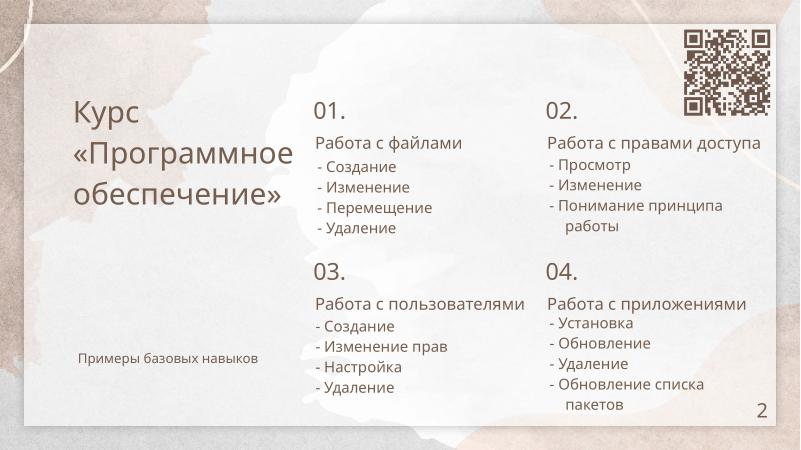 Курс «Программное обеспечение»

Примеры базовых навыков

01.
Работа с файлами
- Создание
- Изменение
- Перемещение
- Удаление

02.
Работа с правами доступа
- Просмотр
- Изменение
- Понимание принципа работы

03.
Работа с пользователями
- Создание
- Изменение прав
- Настройка
- Удаление

04.
Работа с приложениями
- Установка
- Обновление
- Удаление
- Обновление списка пакетов

2